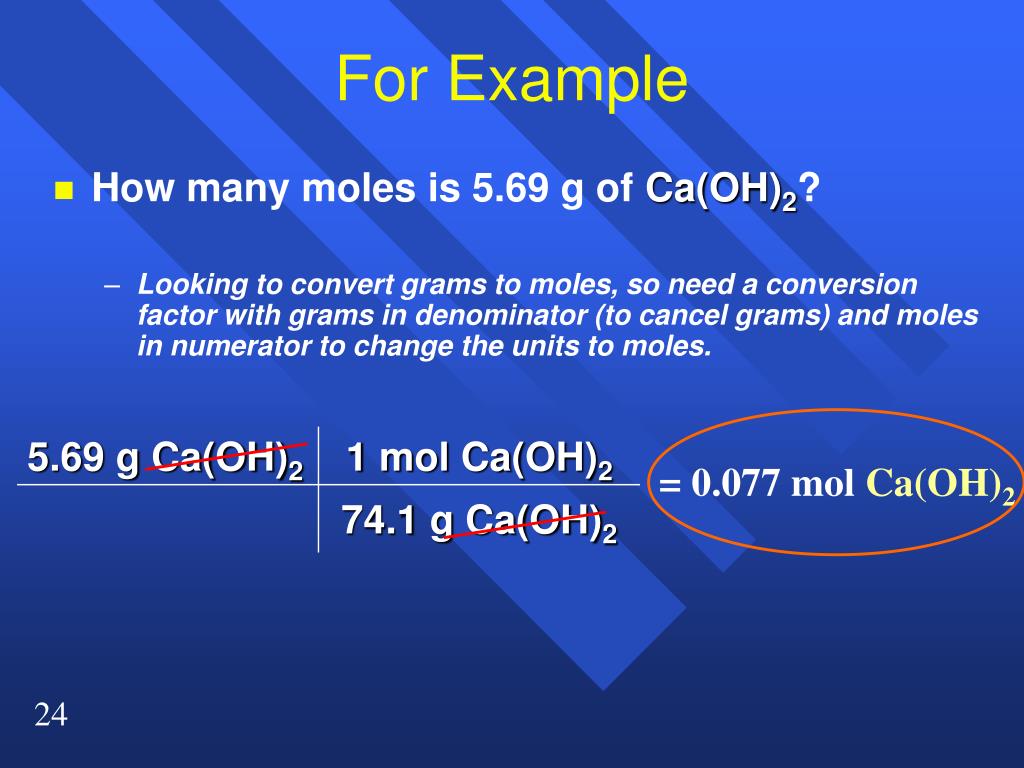 For Example

How many moles is 5.69 g of $Ca(OH)_2$?

– Looking to convert grams to moles, so need a conversion factor with grams in denominator (to cancel grams) and moles in numerator to change the units to moles.

| 5.69 g $Ca(OH)_2$ | 1 mol $Ca(OH)_2$ |
|---|---|
| | 74.1 g $Ca(OH)_2$ |

= 0.077 mol $Ca(OH)_2$

24